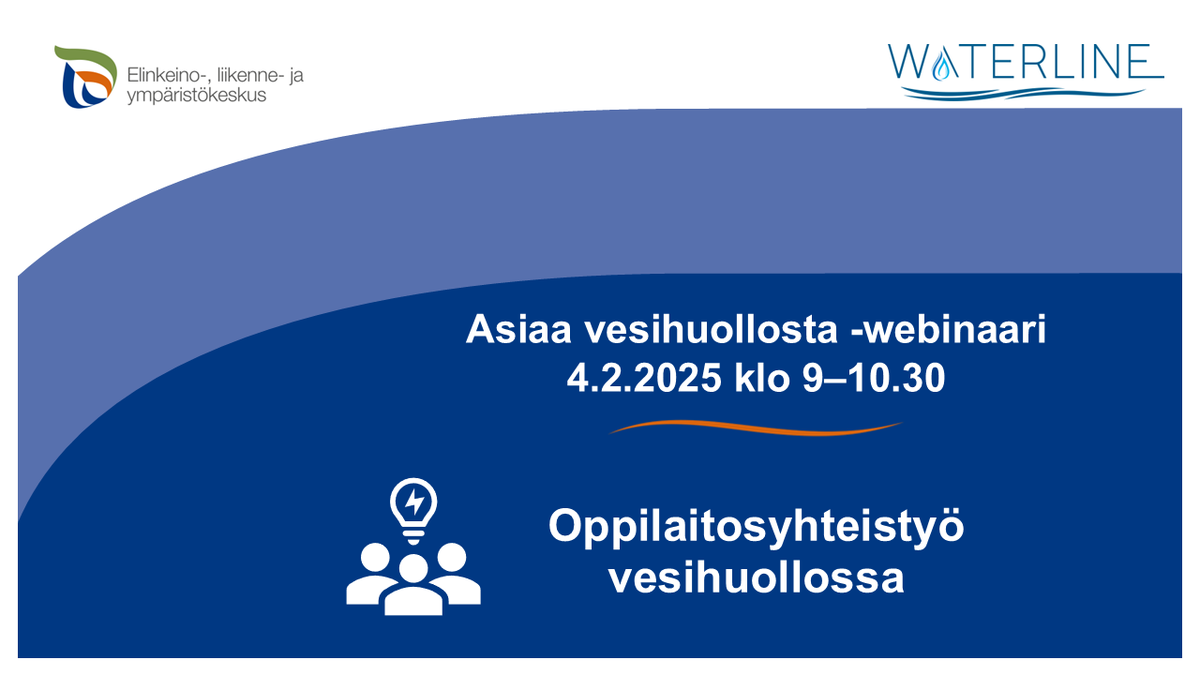 Elinkeino-, liikenne- ja ympäristökeskus

WATERLINE

Asiaa vesihuollosta -webinaari
4.2.2025 klo 9–10.30

Oppilaitosyhteistyö vesihuollossa